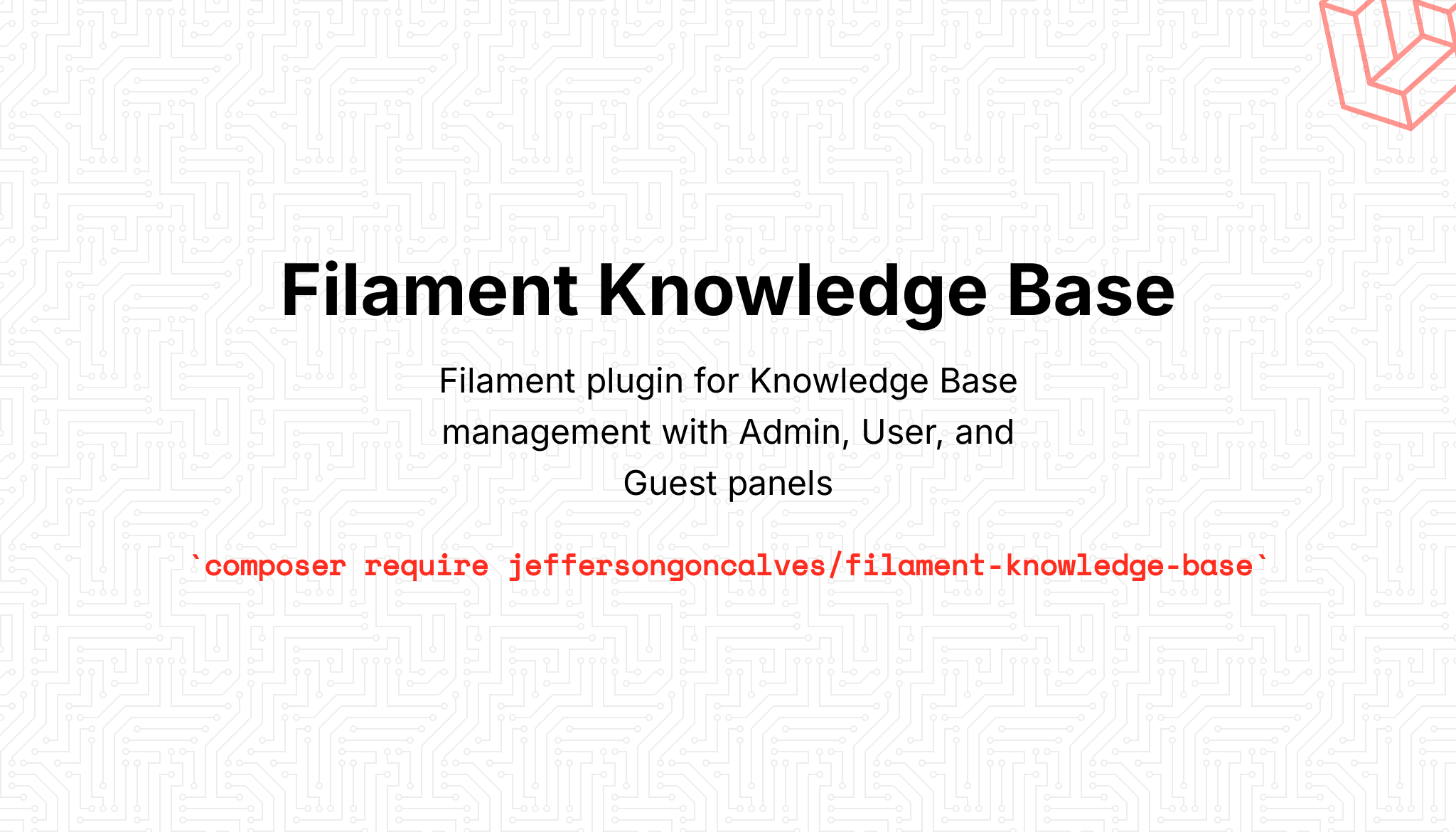 Filament Knowledge Base

Filament plugin for Knowledge Base management with Admin, User, and Guest panels

`composer require jeffersongoncalves/filament-knowledge-base`